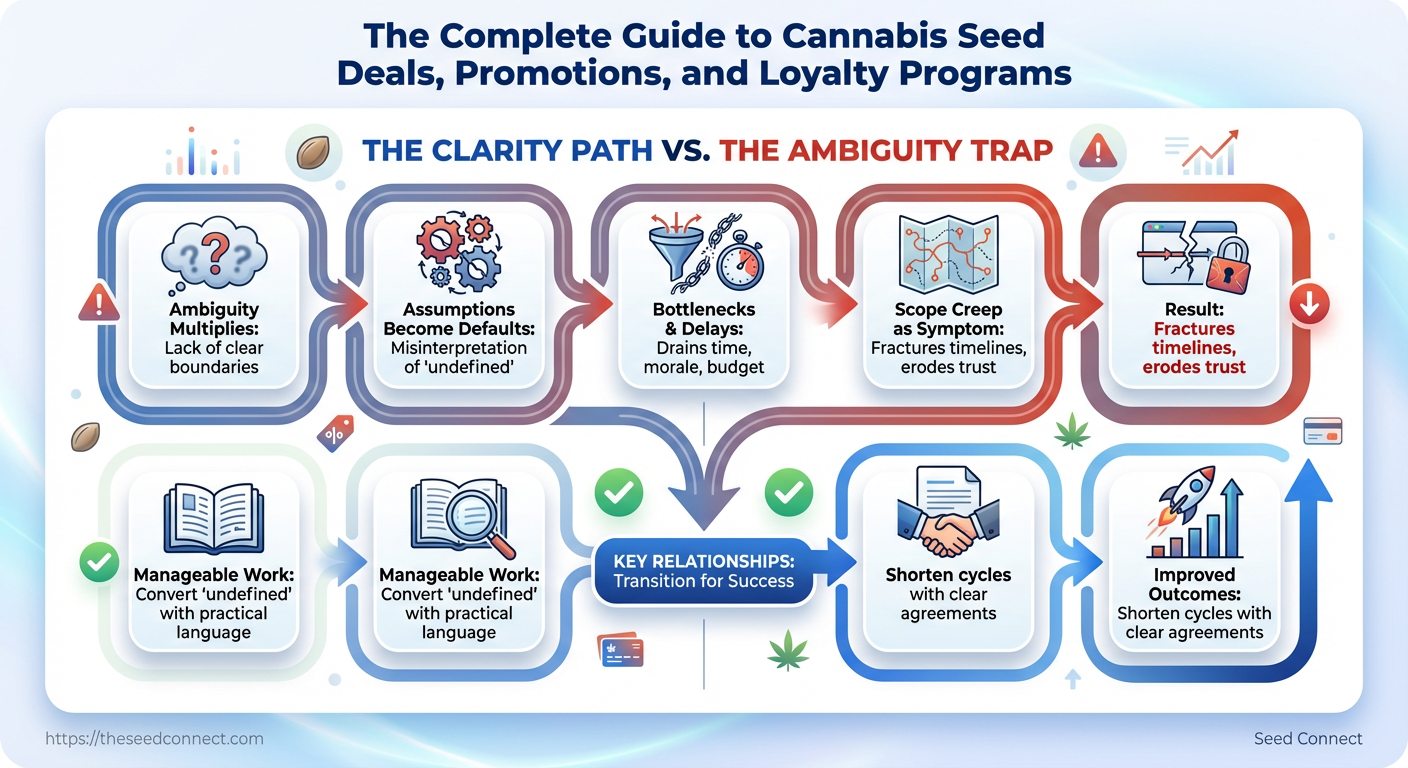 The Complete Guide to Cannabis Seed Deals, Promotions, and Loyalty Programs

THE CLARITY PATH VS. THE AMBIGUITY TRAP

Ambiguity Multiplies: Lack of clear boundaries

Assumptions Become Defaults: Misinterpretation of 'undefined'

Bottlenecks & Delays: Drains time, morale, budget

Scope Creep as Symptom: Fractures timelines, erodes trust

Result: Fractures timelines, erodes trust

Manageable Work: Convert 'undefined' with practical language

Manageable Work: Convert 'undefined' with practical language

KEY RELATIONSHIPS: Transition for Success

Shorten cycles with clear agreements

Improved Outcomes: Shorten cycles with clear agreements

https://theseedconnect.com

Seed Connect